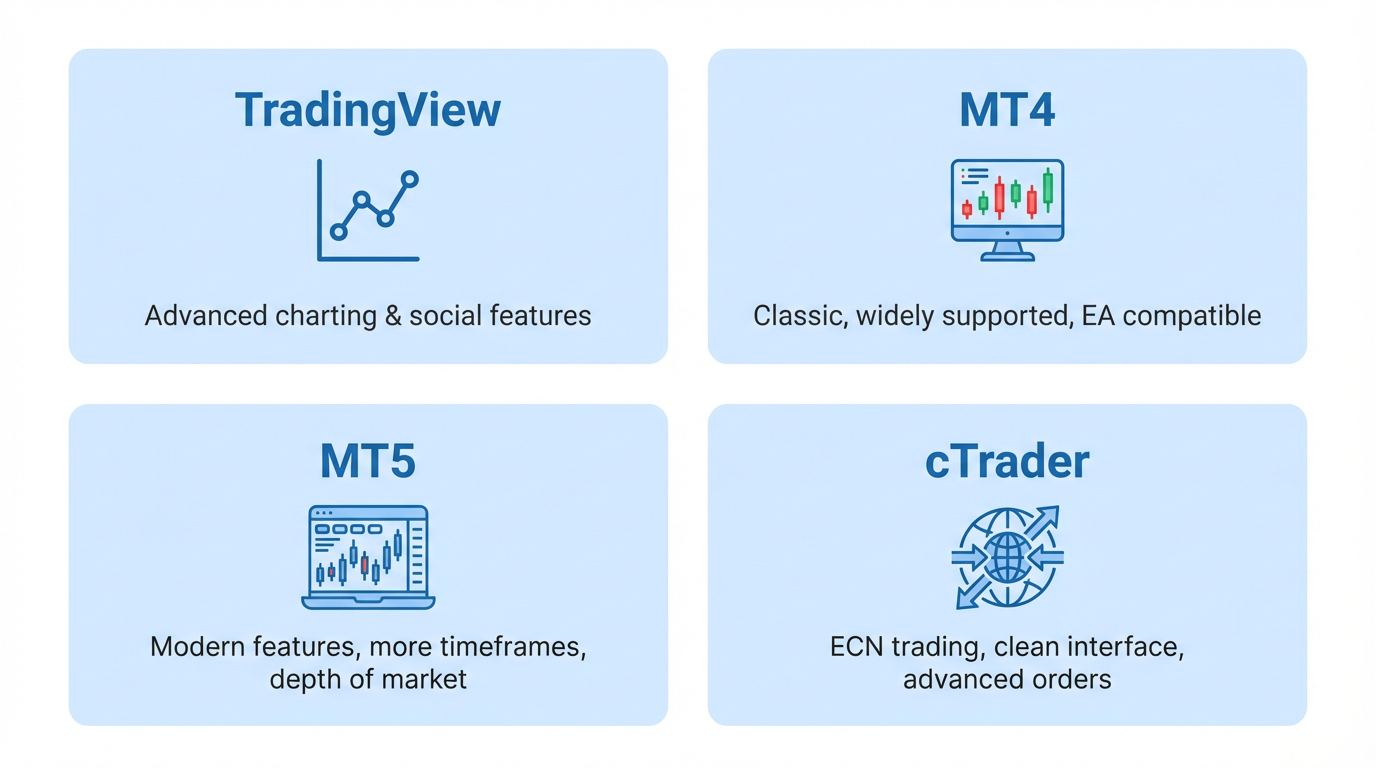 TradingView

Advanced charting & social features

MT4

Classic, widely supported, EA compatible

MT5

Modern features, more timeframes, depth of market

cTrader

ECN trading, clean interface, advanced orders